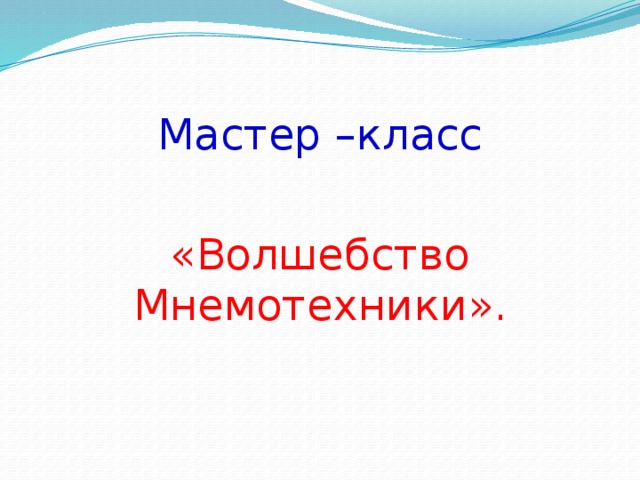 Мастер –класс

«Волшебство Мнемотехники».